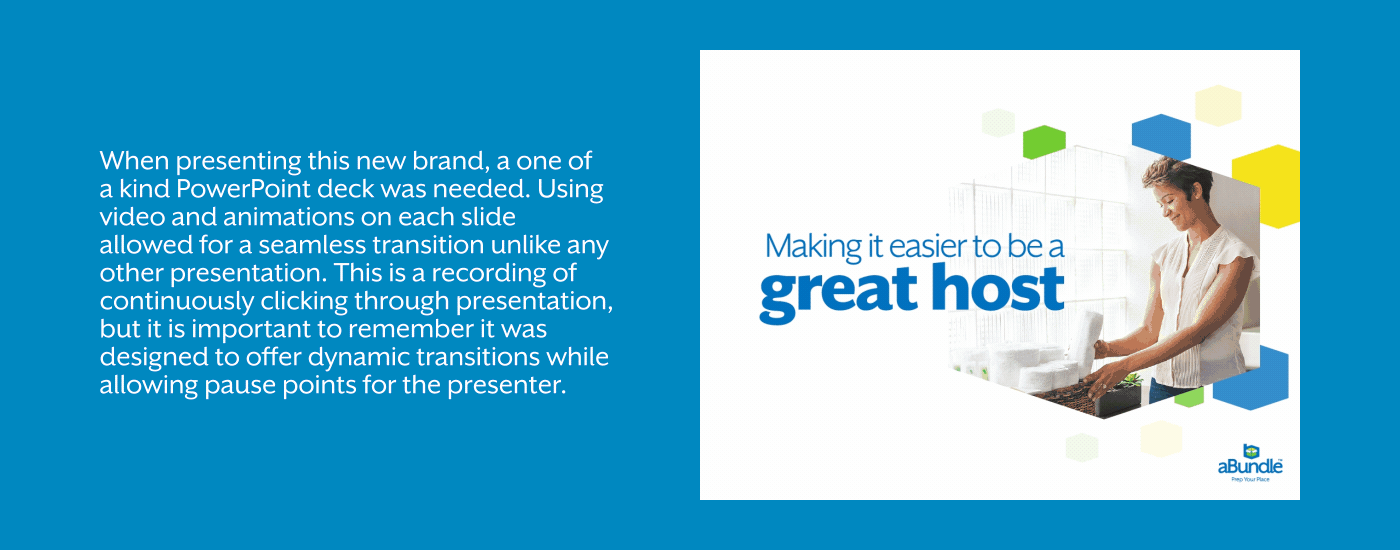 When presenting this new brand, a one of a kind PowerPoint deck was needed. Using video and animations on each slide allowed for a seamless transition unlike any other presentation. This is a recording of continuously clicking through presentation, but it is important to remember it was designed to offer dynamic transitions while allowing pause points for the presenter.

Making it easier to be a great host

aBundle
Prep Your Place